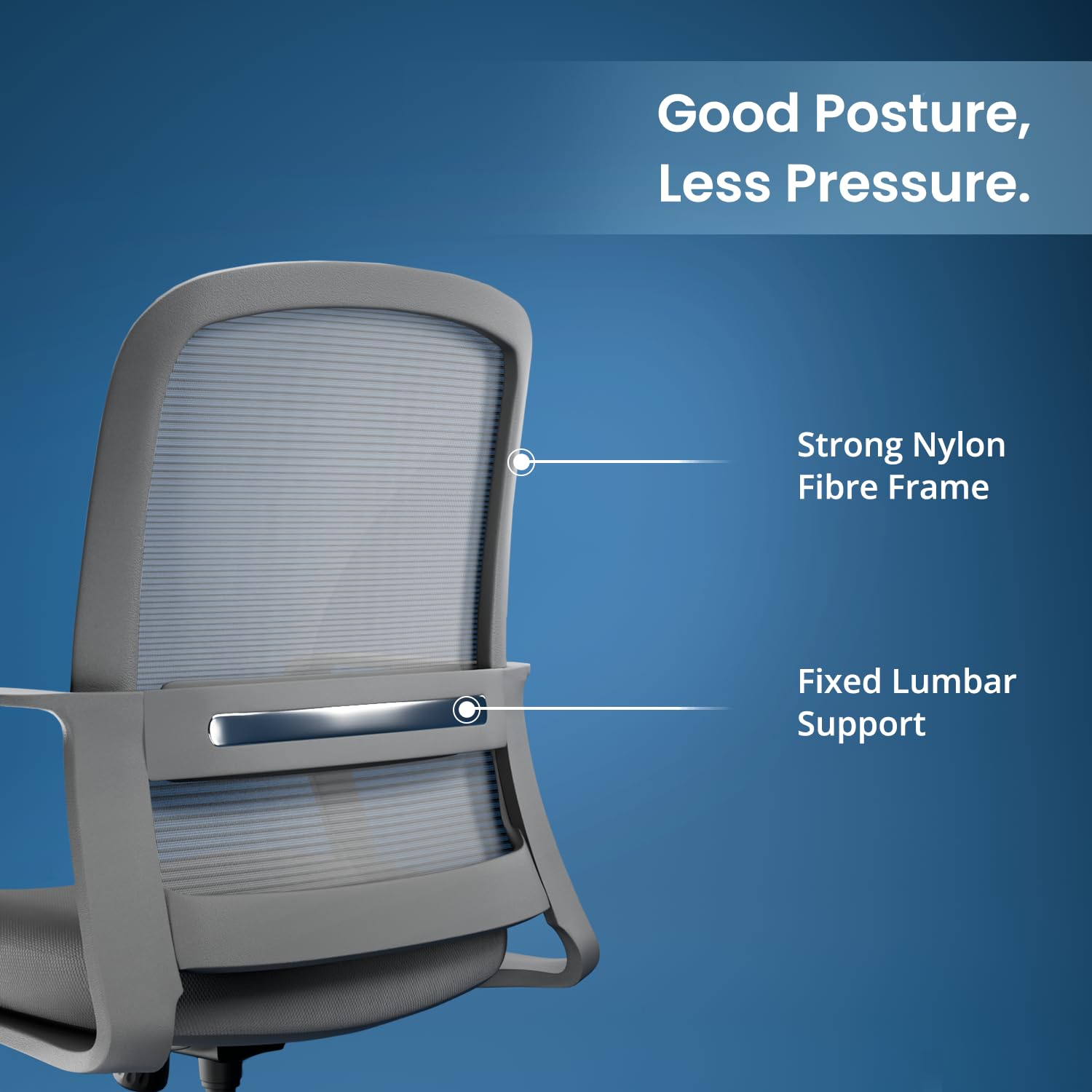 Good Posture, Less Pressure.

Strong Nylon Fibre Frame

Fixed Lumbar Support